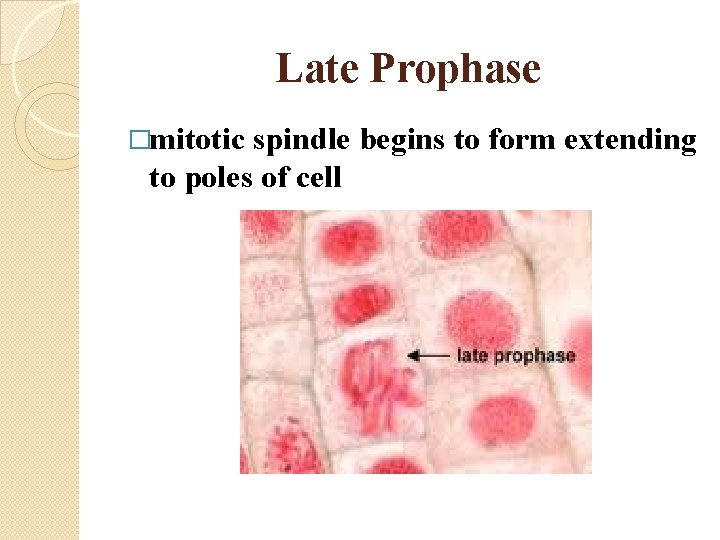 Late Prophase

□mitotic spindle begins to form extending to poles of cell

late prophase